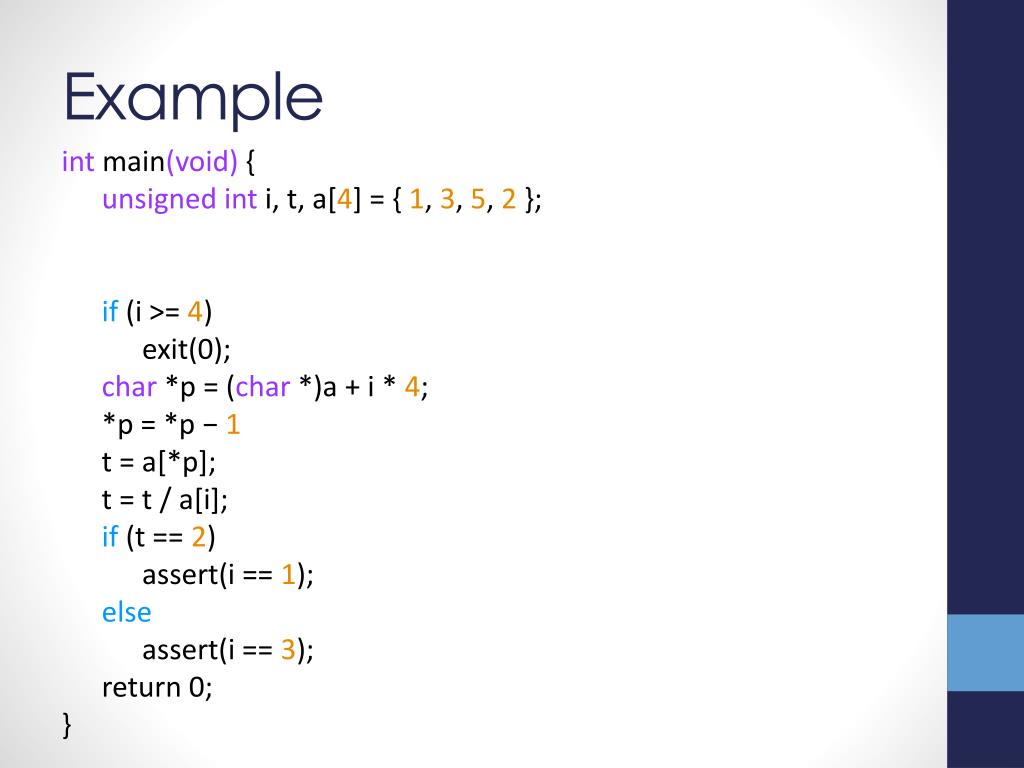 Example

int main(void) {
unsigned int i, t, a[4] = { 1, 3, 5, 2 };

if (i >= 4)
exit(0);
char *p = (char *)a + i * 4;
*p = *p − 1
t = a[*p];
t = t / a[i];
if (t == 2)
assert(i == 1);
else
assert(i == 3);
return 0;
}